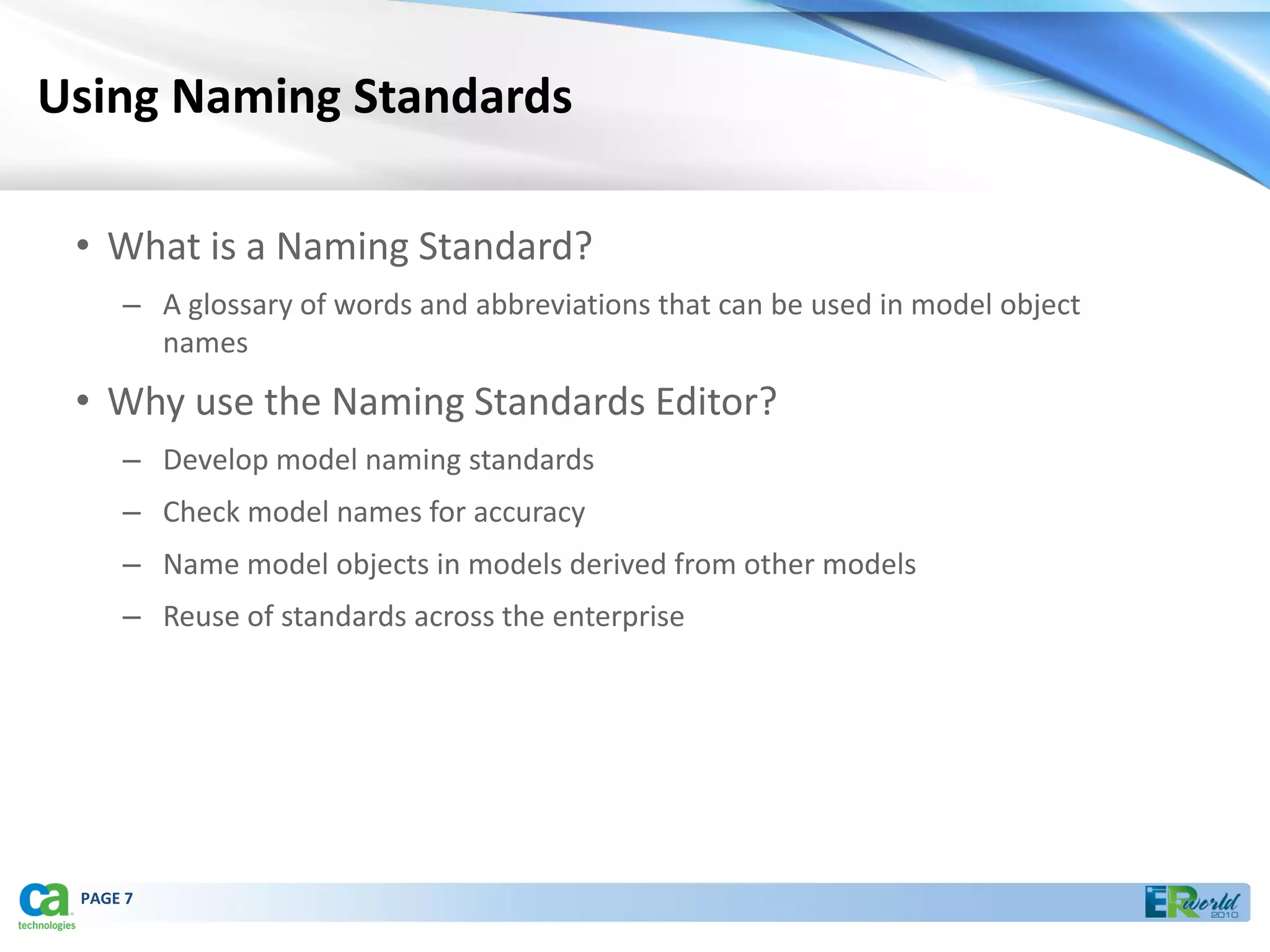 Using Naming Standards

• What is a Naming Standard?

– A glossary of words and abbreviations that can be used in model object names

• Why use the Naming Standards Editor?

– Develop model naming standards

– Check model names for accuracy

– Name model objects in models derived from other models

– Reuse of standards across the enterprise

ca technologies

PAGE 7

ERworld 2010